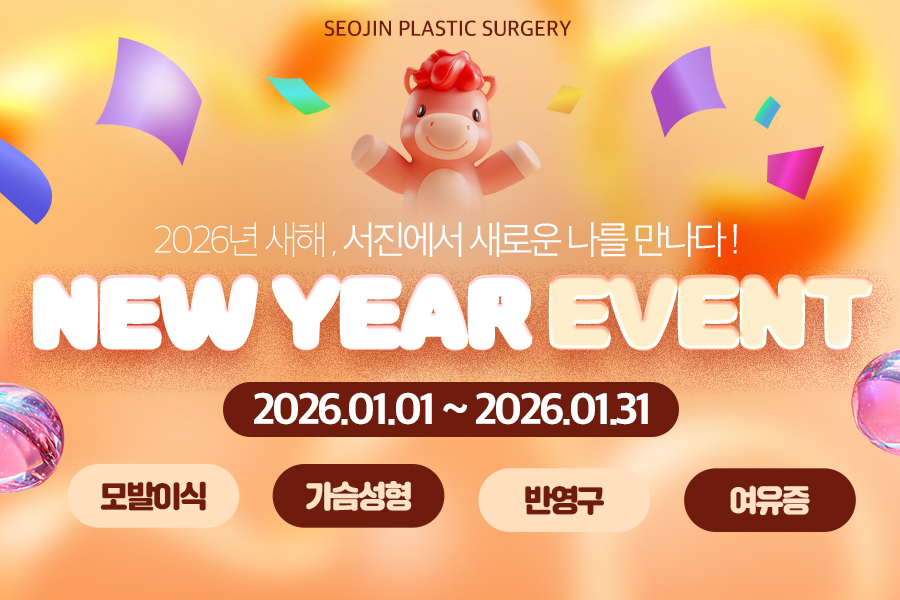 SEOJIN PLASTIC SURGERY

2026년 새해, 서진에서 새로운 나를 만나다!

NEW YEAR EVENT

2026.01.01 ~ 2026.01.31

모발이식

가슴성형

반영구

여유증